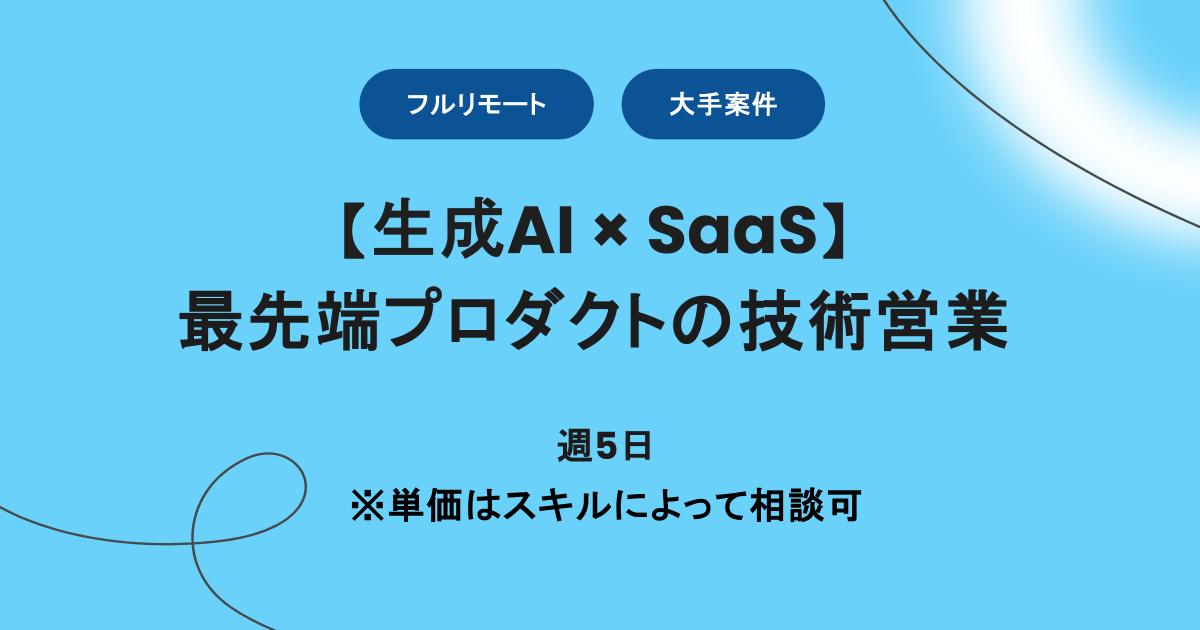 フルリモート

大手案件

【生成AI × SaaS】
最先端プロダクトの技術営業

週5日
※単価はスキルによって相談可